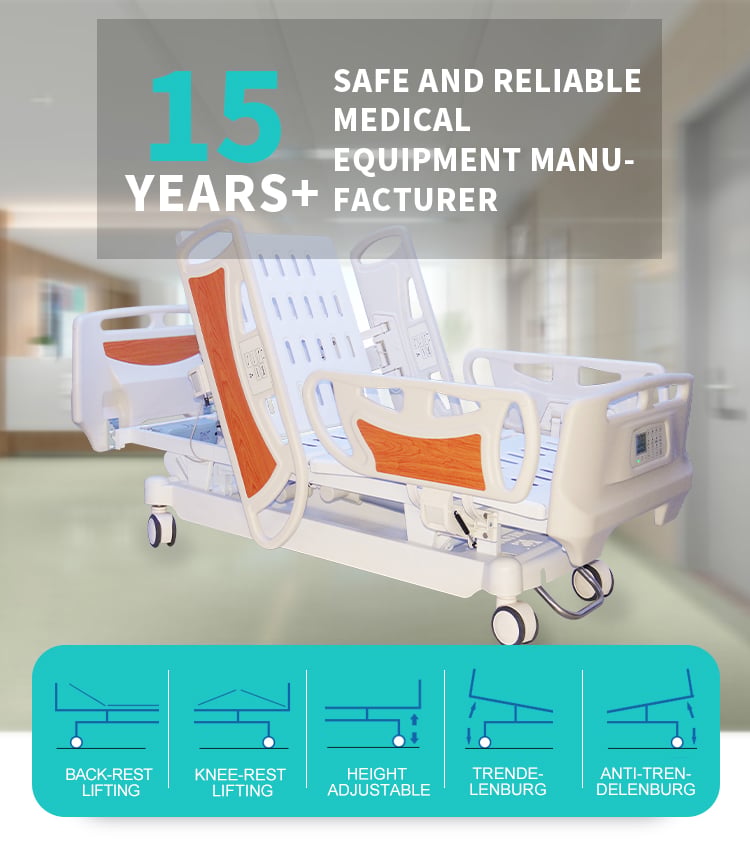 15 YEARS+

SAFE AND RELIABLE MEDICAL EQUIPMENT MANUFACTURER

BACK-REST LIFTING

KNEE-REST LIFTING

HEIGHT ADJUSTABLE

TRENDELENBURG

ANTI-TRENDELENBURG